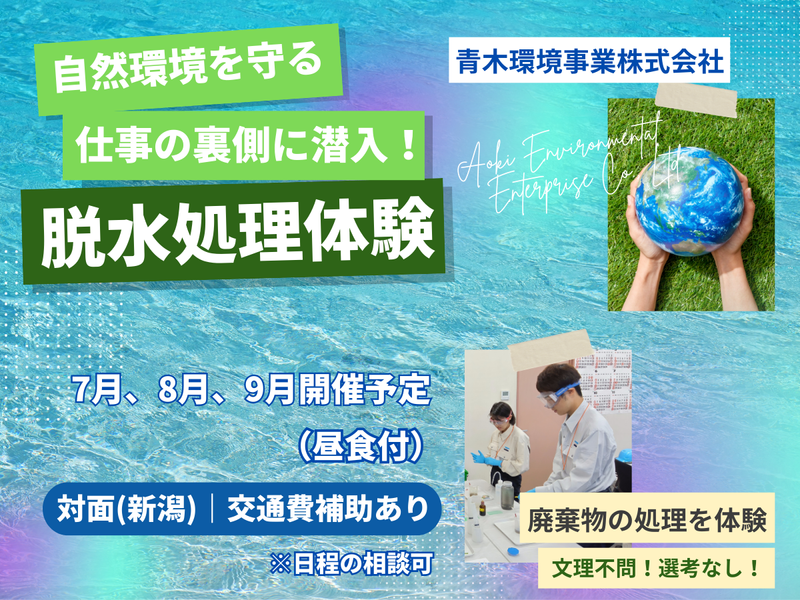 自然環境を守る
仕事の裏側に潜入！
脱水処理体験

青木環境事業株式会社

Aoki Environmental Enterprise Co., Ltd

7月、8月、9月開催予定
（昼食付）

対面(新潟)｜交通費補助あり

※日程の相談可

廃棄物の処理を体験

文理不問！選考なし！